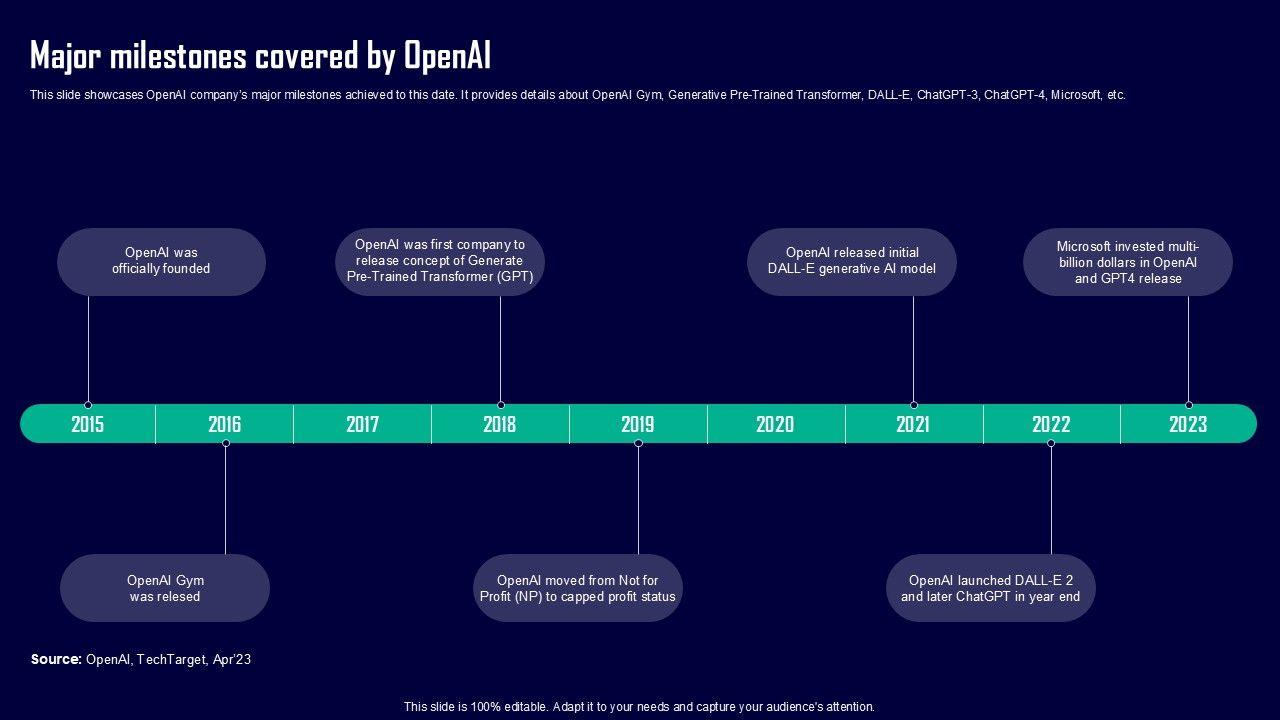 Major milestones covered by OpenAI

This slide showcases OpenAI company's major milestones achieved to this date. It provides details about OpenAI Gym, Generative Pre-Trained Transformer, DALL-E, ChatGPT-3, ChatGPT-4, Microsoft, etc.

OpenAI was officially founded

OpenAI was first company to release concept of Generate Pre-Trained Transformer (GPT)

OpenAI released initial DALL-E generative AI model

Microsoft invested multi-billion dollars in OpenAI and GPT4 release

2015

2016

2017

2018

2019

2020

2021

2022

2023

OpenAI Gym was relesed

OpenAI moved from Not for Profit (NP) to capped profit status

OpenAI launched DALL-E 2 and later ChatGPT in year end

Source: OpenAI, TechTarget, Apr'23

This slide is 100% editable. Adapt it to your needs and capture your audience's attention.